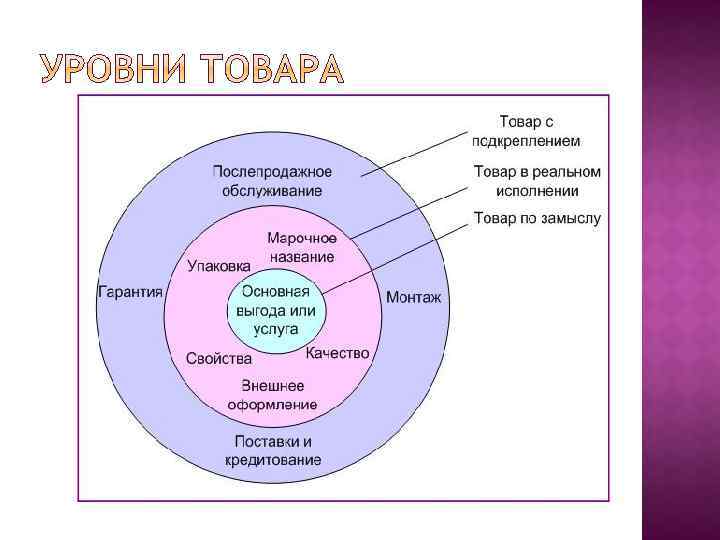 УРОВНИ ТОВАРА

Товар с подкреплением

Товар в реальном исполнении

Товар по замыслу

Послепродажное обслуживание

Марочное название

Упаковка

Гарантия

Основная выгода или услуга

Монтаж

Свойства

Качество

Внешнее оформление

Поставки и кредитование